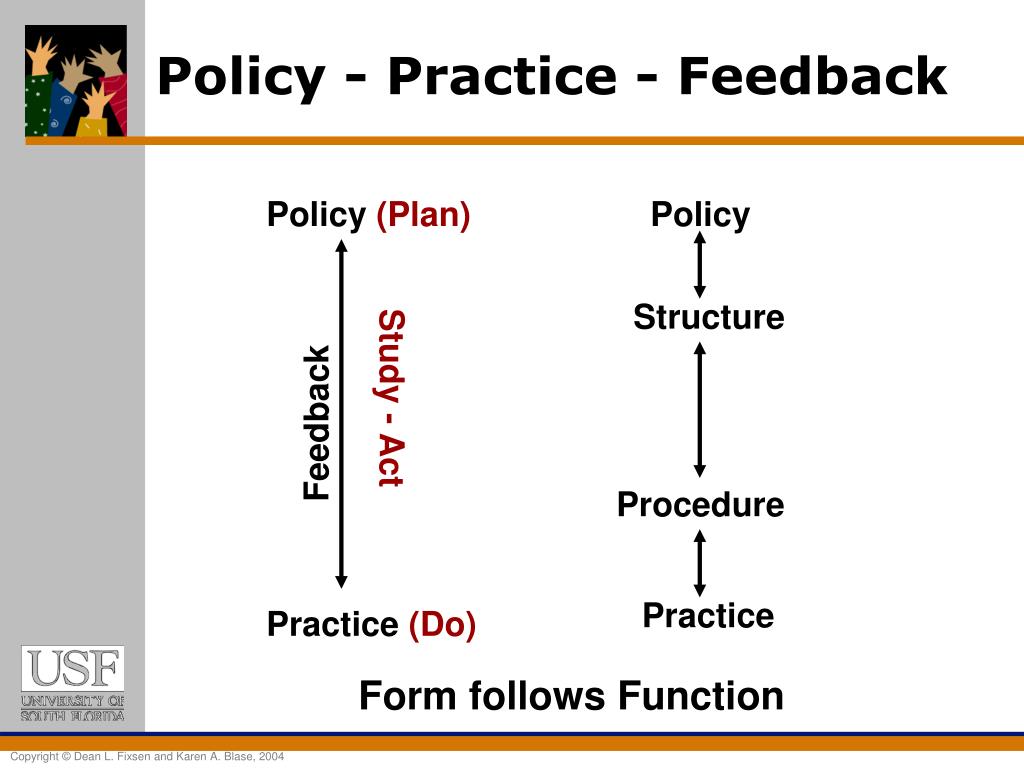 Policy - Practice - Feedback

Policy (Plan)

Feedback

Study - Act

Practice (Do)

Policy

Structure

Procedure

Practice

Form follows Function

USF
UNIVERSITY OF
SOUTH FLORIDA

Copyright © Dean L. Fixsen and Karen A. Blase, 2004